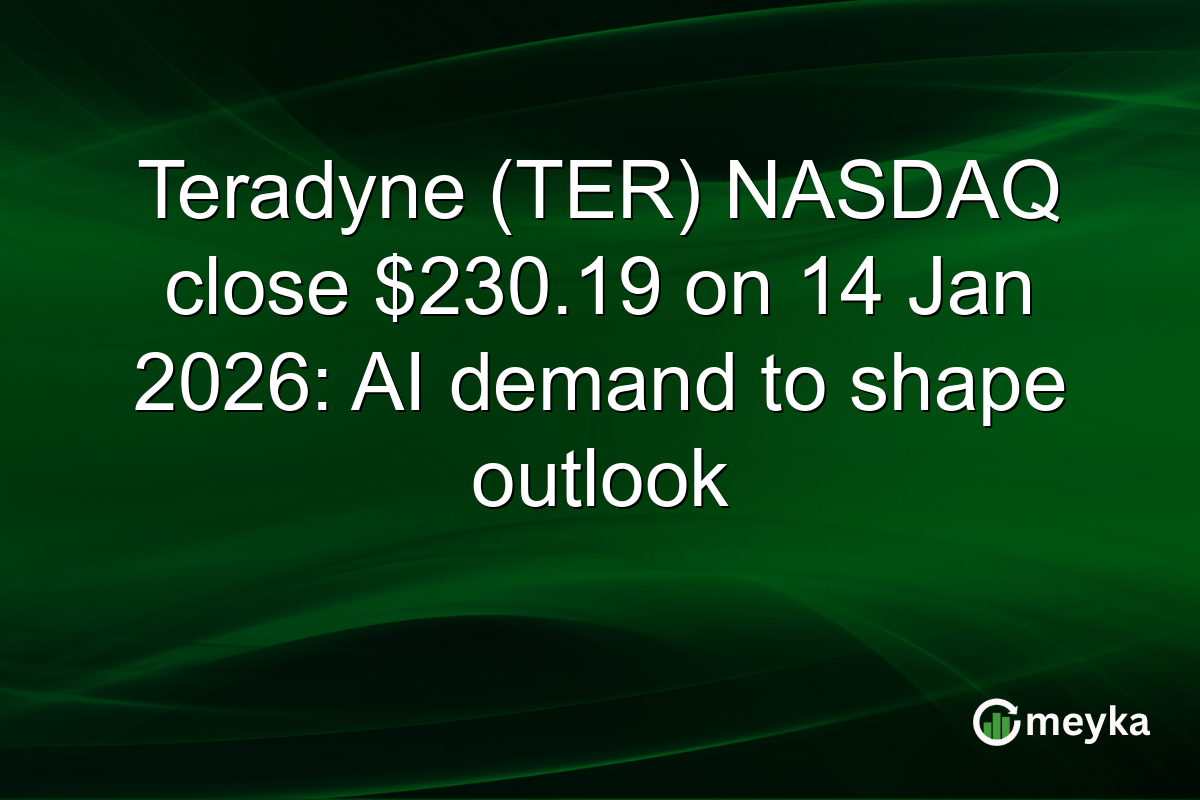 Teradyne (TER) NASDAQ close \$230.19 on 14 Jan 2026: AI demand to shape outlook

meyka